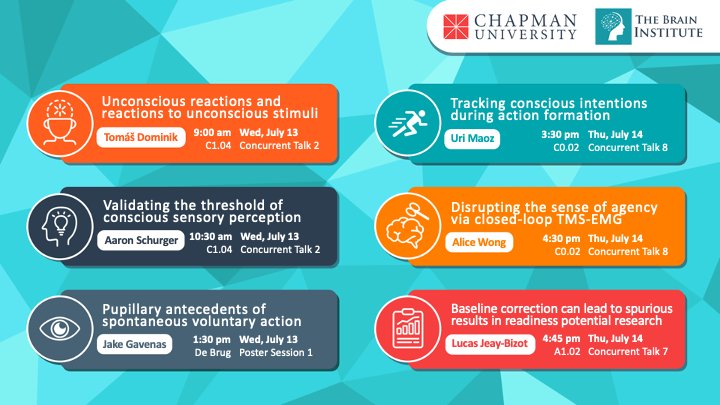 CHAPMAN UNIVERSITY

THE BRAIN INSTITUTE

Unconscious reactions and reactions to unconscious stimuli
Tomáš Dominik
9:00 am Wed, July 13
C1.04 Concurrent Talk 2

Validating the threshold of conscious sensory perception
Aaron Schurger
10:30 am Wed, July 13
C1.04 Concurrent Talk 2

Pupillary antecedents of spontaneous voluntary action
Jake Gavenas
1:30 pm Wed, July 13
De Brug Poster Session 1

Tracking conscious intentions during action formation
Uri Maoz
3:30 pm Thu, July 14
C0.02 Concurrent Talk 8

Disrupting the sense of agency via closed-loop TMS-EMG
Alice Wong
4:30 pm Thu, July 14
C0.02 Concurrent Talk 8

Baseline correction can lead to spurious results in readiness potential research
Lucas Jeay-Bizot
4:45 pm Thu, July 14
A1.02 Concurrent Talk 7